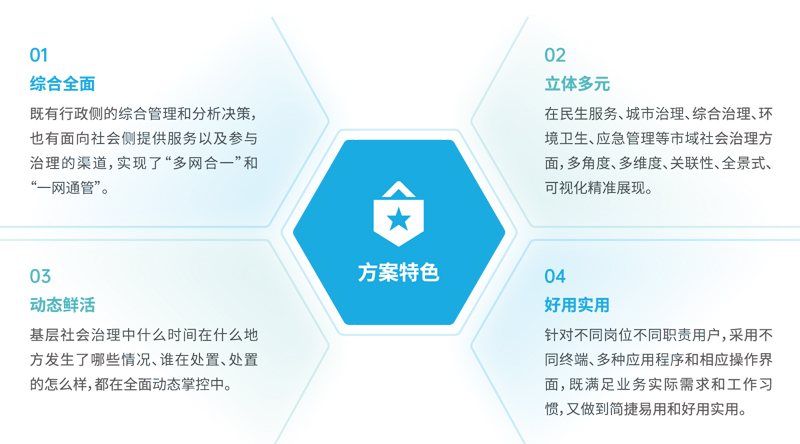 01
综合全面
既有行政侧的综合管理和分析决策，也有面向社会侧提供服务以及参与治理的渠道，实现了“多网合一”和“一网通管”。

02
立体多元
在民生服务、城市治理、综合治理、环境卫生、应急管理等市域社会治理方面，多角度、多维度、关联性、全景式、可视化精准展现。

方案特色

03
动态鲜活
基层社会治理中什么时间在什么地方发生了哪些情况、谁在处置、处置的怎么样，都在全面动态掌控中。

04
好用实用
针对不同岗位不同职责用户，采用不同终端、多种应用程序和相应操作界面，既满足业务实际需求和工作习惯，又做到简捷易用和好用实用。